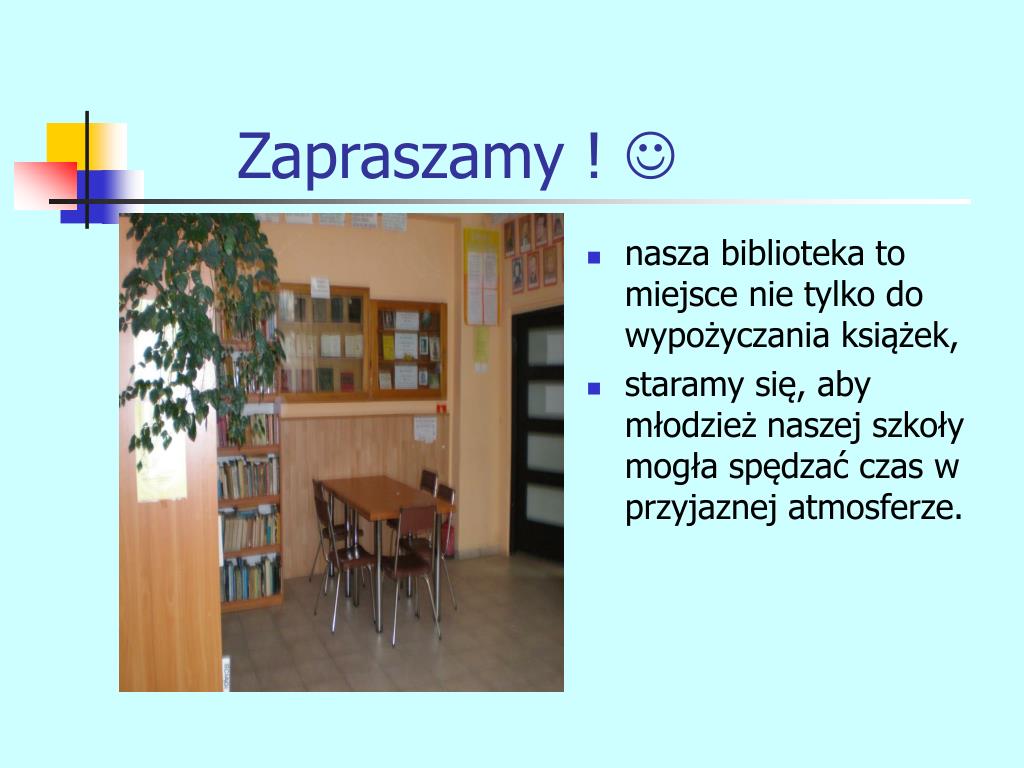 Zapraszamy ! ☺

- nasza biblioteka to miejsce nie tylko do wypożyczania książek,
- staramy się, aby młodzież naszej szkoły mogła spędzać czas w przyjaznej atmosferze.